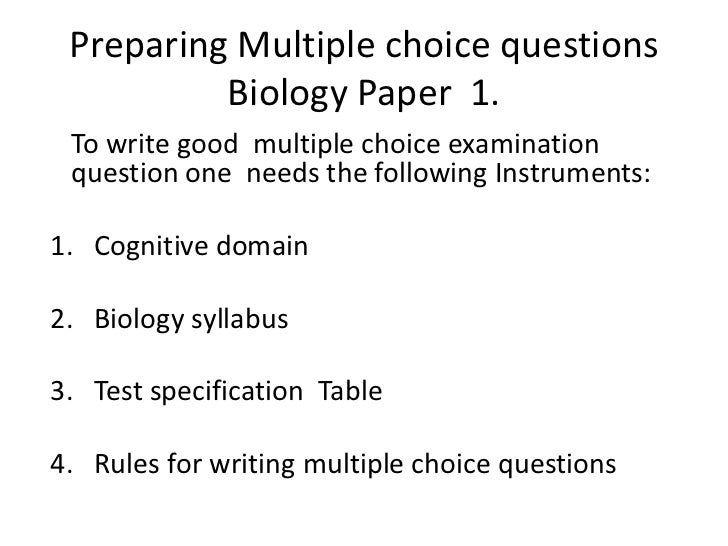 Preparing Multiple choice questions Biology Paper 1.

To write good multiple choice examination question one needs the following Instruments:

1. Cognitive domain

2. Biology syllabus

3. Test specification Table

4. Rules for writing multiple choice questions